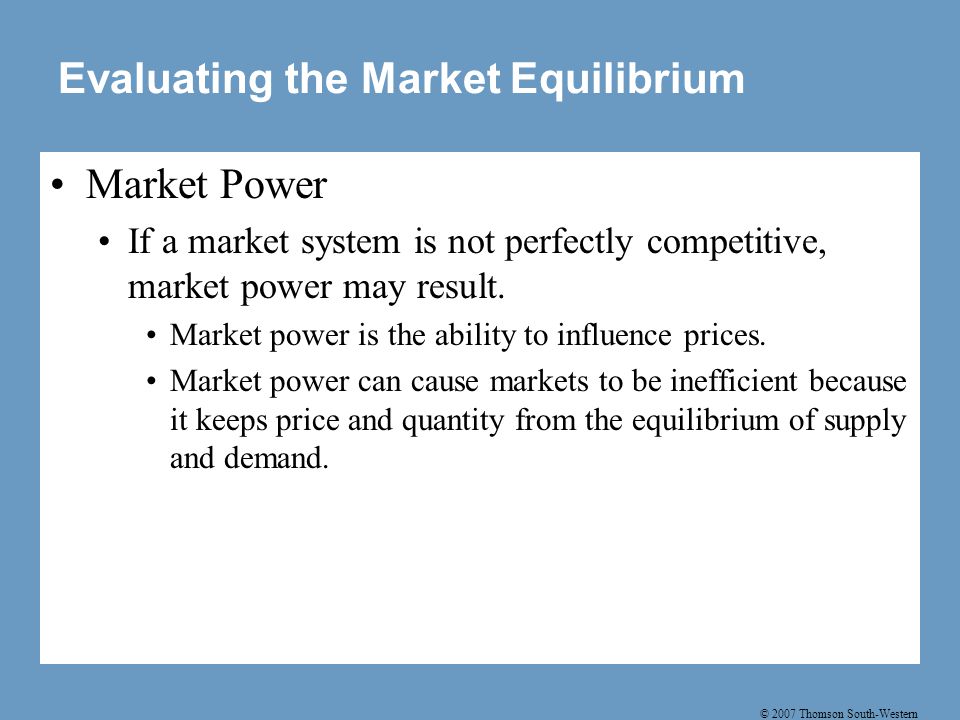 Evaluating the Market Equilibrium

• Market Power

• If a market system is not perfectly competitive, market power may result.

• Market power is the ability to influence prices.

• Market power can cause markets to be inefficient because it keeps price and quantity from the equilibrium of supply and demand.

© 2007 Thomson South-Western